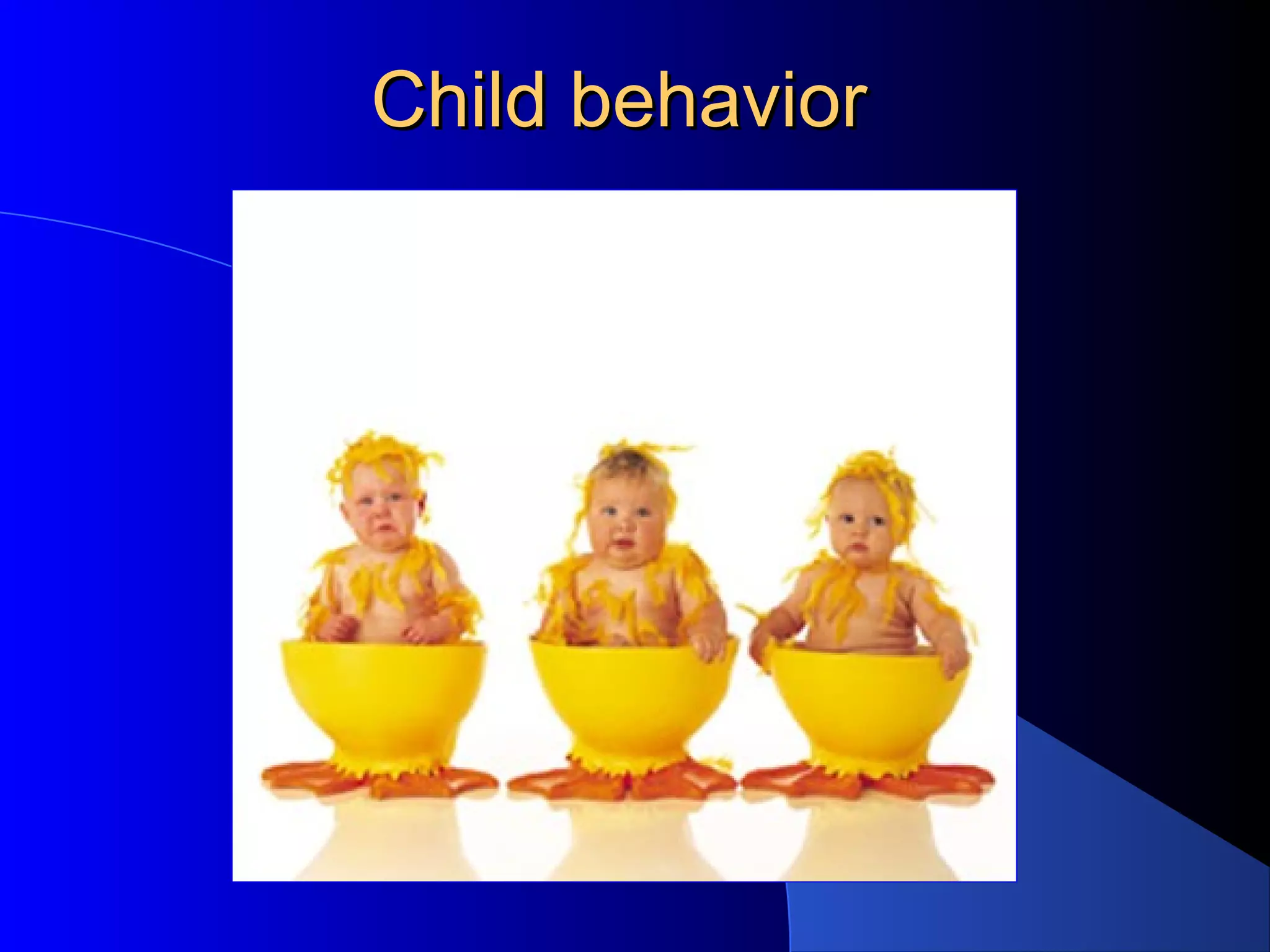 Child behavior